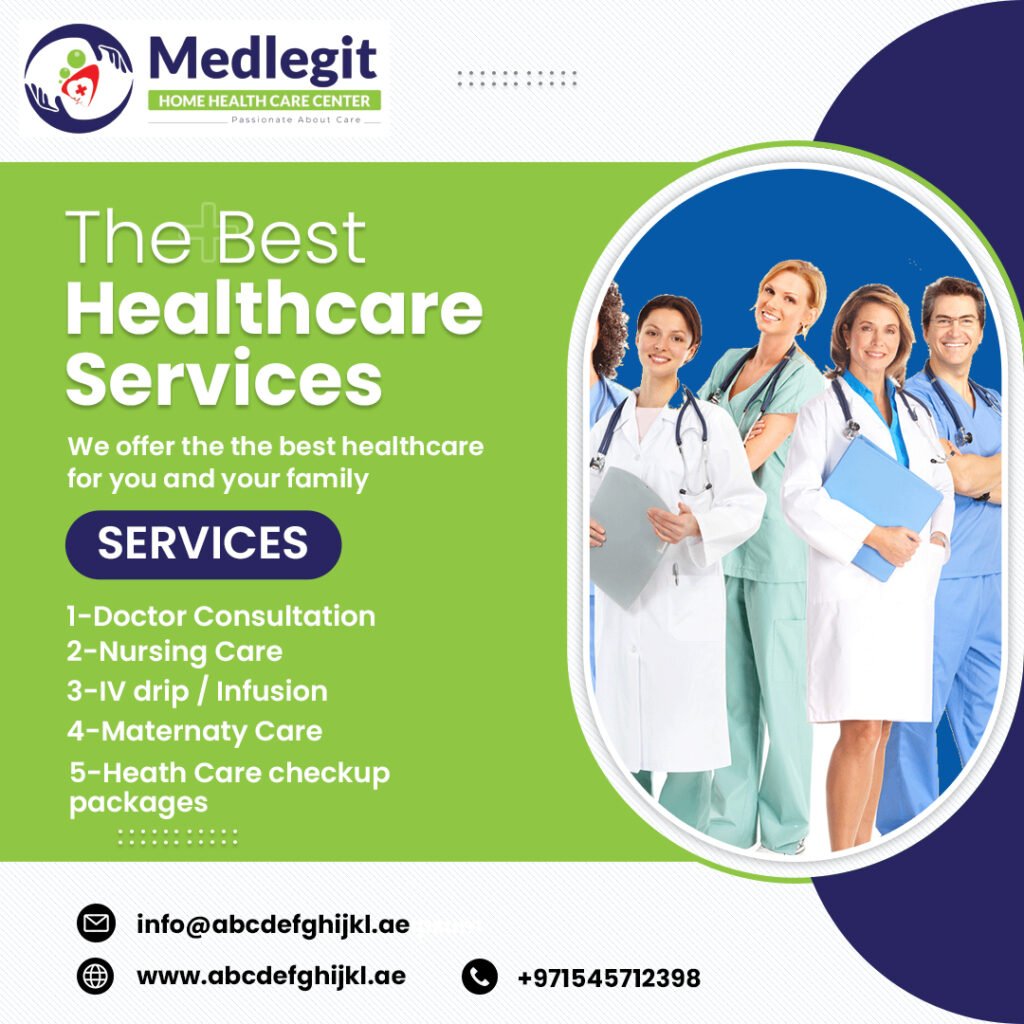 Medlegit
HOME HEALTH CARE CENTER
Passionate About Care

The Best
Healthcare
Services

We offer the the best healthcare for you and your family

SERVICES

1-Doctor Consultation
2-Nursing Care
3-IV drip / Infusion
4-Maternaty Care
5-Heath Care checkup packages

info@abcdefghijkl.ae
www.abcdefghijkl.ae
+971545712398